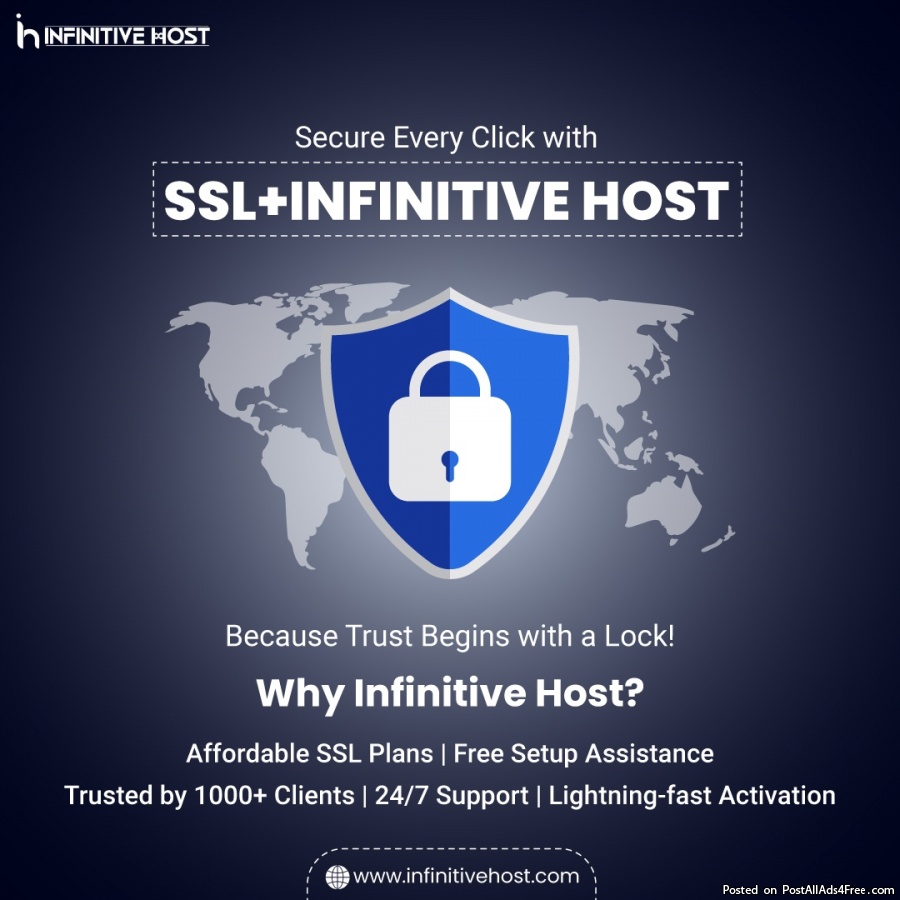 INFINITIVE HOST

Secure Every Click with

SSL+INFINITIVE HOST

Because Trust Begins with a Lock!

Why Infinitive Host?

Affordable SSL Plans | Free Setup Assistance

Trusted by 1000+ Clients | 24/7 Support | Lightning-fast Activation

www.infinitivehost.com

Posted on PostAllAds4Free.com